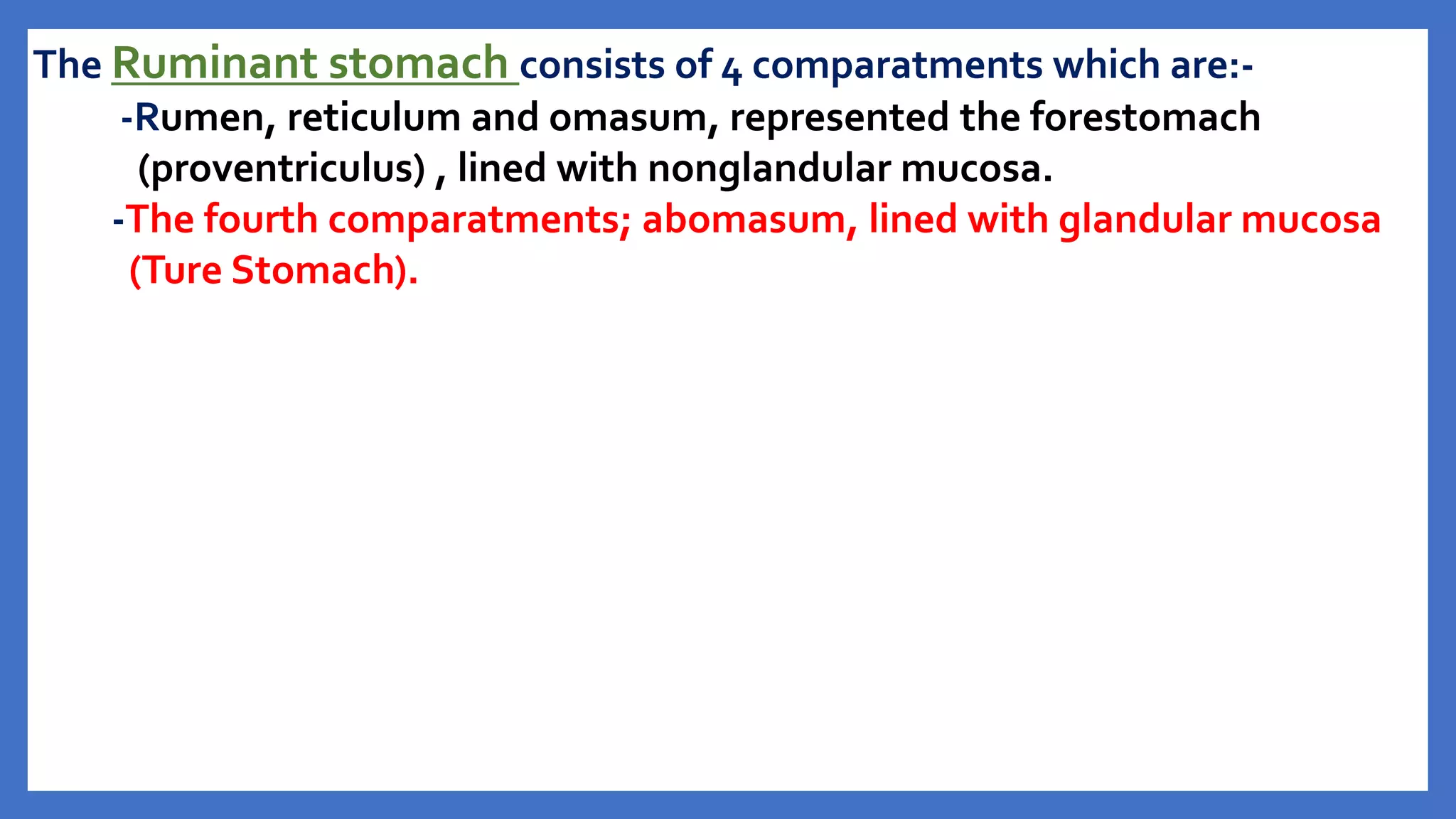 The Ruminant stomach consists of 4 comparatments which are:-

-Rumen, reticulum and omasum, represented the forestomach (proventriculus) , lined with nonglandular mucosa.

-The fourth comparatments; abomasum, lined with glandular mucosa (Ture Stomach).